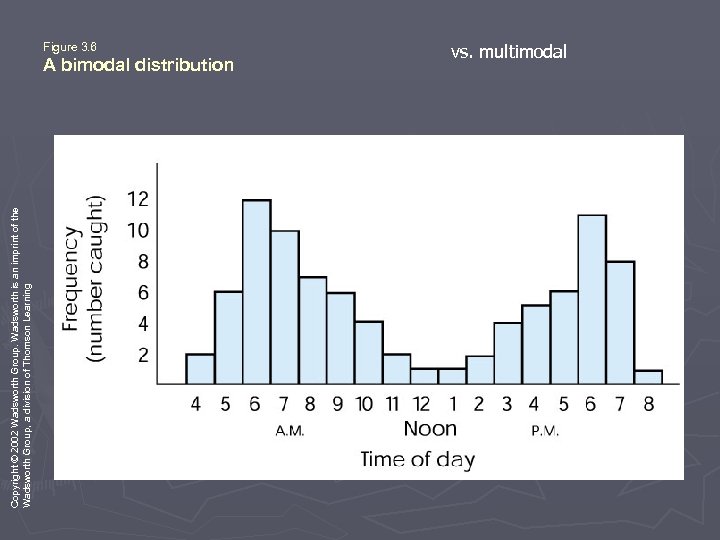 Figure 3.6
A bimodal distribution

vs. multimodal

Copyright © 2002 Wadsworth Group. Wadsworth is an imprint of the Wadsworth Group, a division of Thomson Learning

Frequency (number caught)

12
10
8
6
4
2

4 5 6 7 8 9 10 11 12 1 2 3 4 5 6 7 8

A.M. Noon P.M.

Time of day